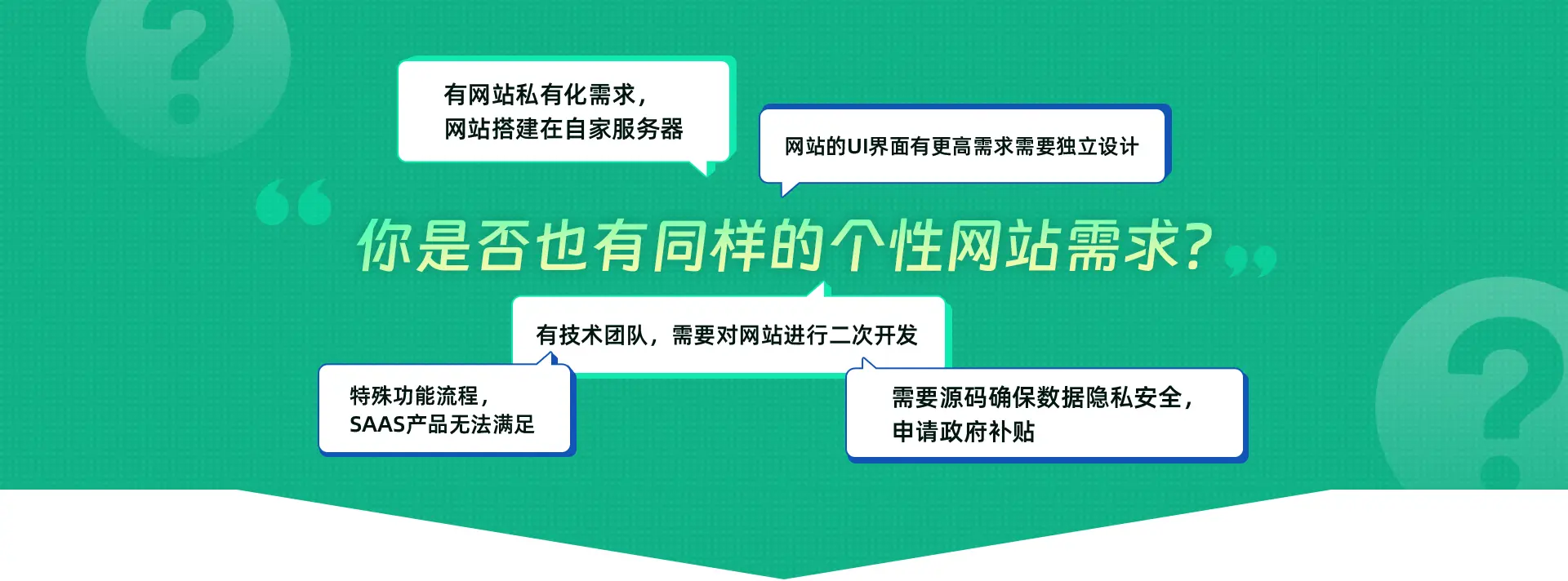 有网站私有化需求，
网站搭建在自家服务器

网站的UI界面有更高需求需要独立设计

你是否也有同样的个性网站需求？

有技术团队，需要对网站进行二次开发

特殊功能流程，
SAAS产品无法满足

需要源码确保数据隐私安全，
申请政府补贴